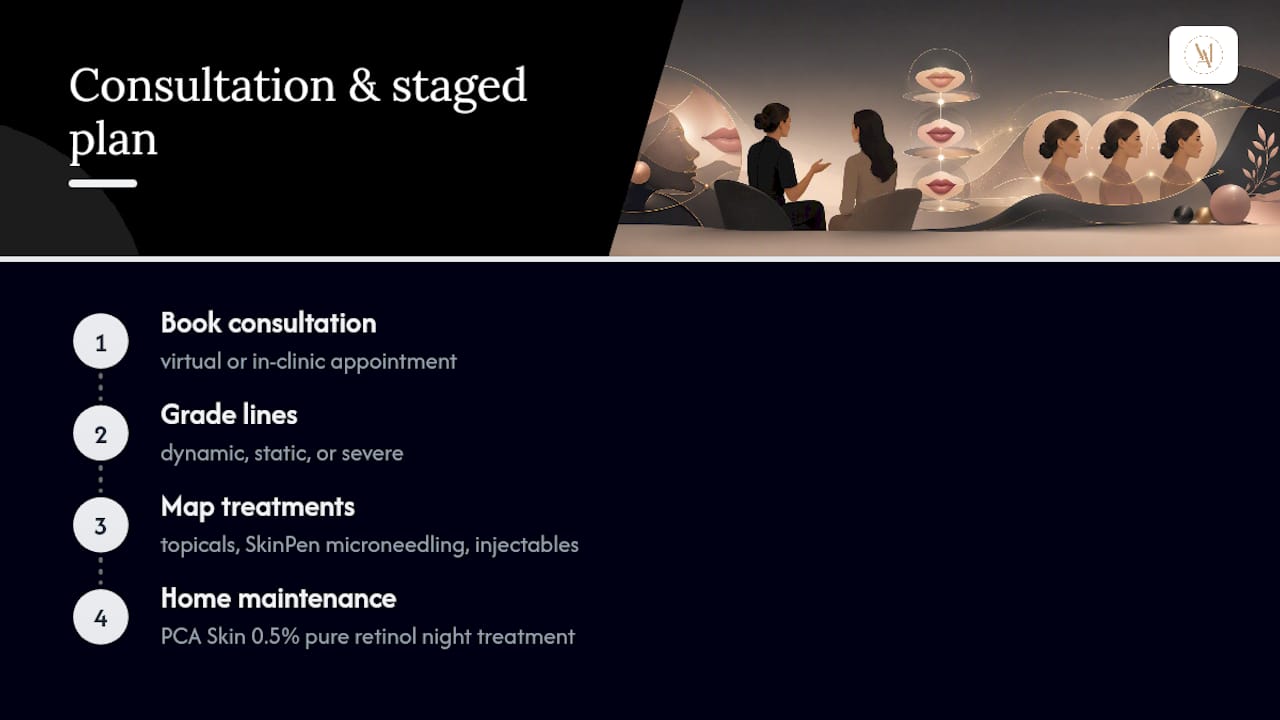 Consultation & staged plan

1
Book consultation
virtual or in-clinic appointment

2
Grade lines
dynamic, static, or severe

3
Map treatments
topicals, SkinPen microneedling, injectables

4
Home maintenance
PCA Skin 0.5% pure retinol night treatment